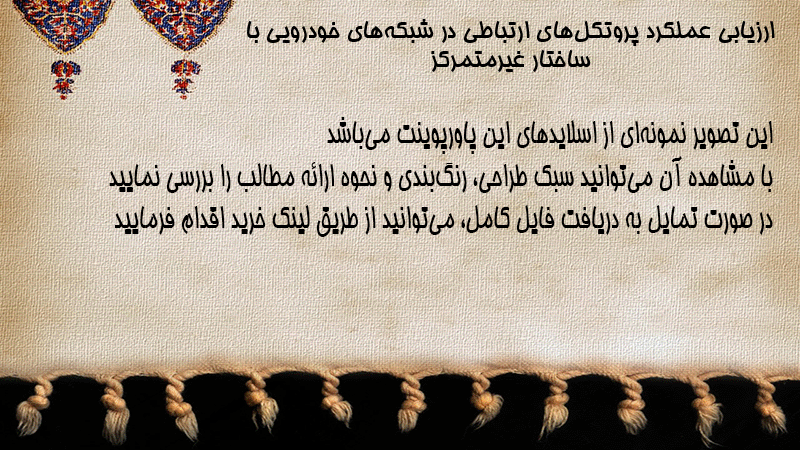 ارزیابی عملکرد پروتکل‌های ارتباطی در شبکه‌های خودرویی با ساختار غیرمتمرکز

این تصویر نمونه‌ای از اسلایدهای این پاورپوینت می‌باشد
با مشاهده آن می‌توانید سبک طراحی، رنگ‌بندی و نحوه ارائه مطالب را بررسی نمایید
در صورت تمایل به دریافت فایل کامل، می‌توانید از طریق لینک خرید اقدام فرمایید